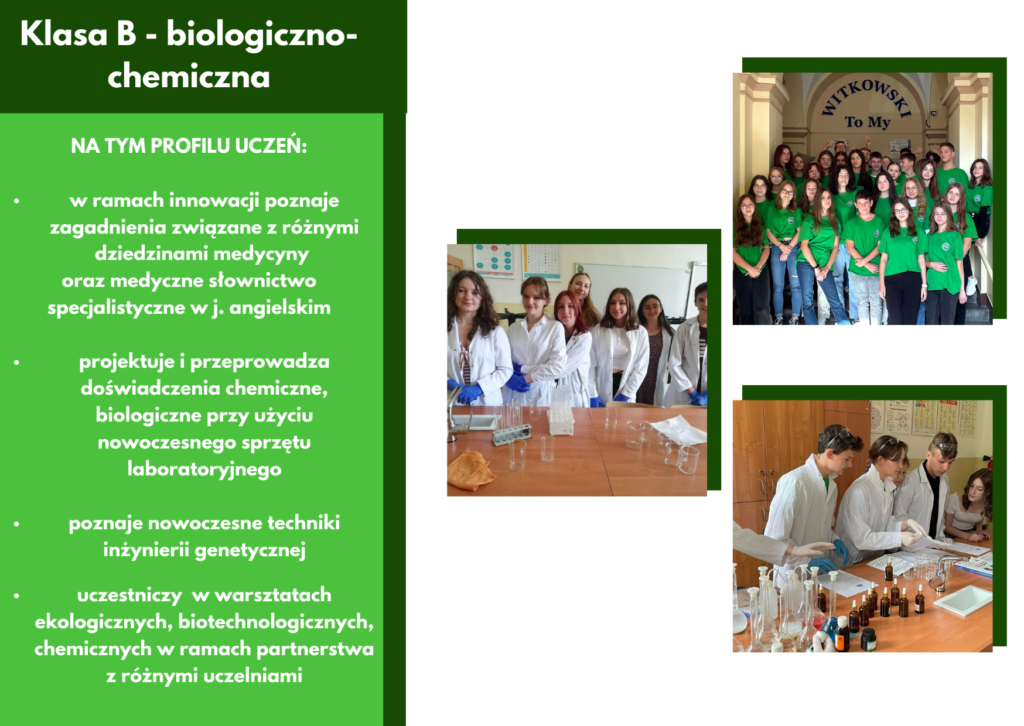 Klasa B - biologiczno-chemiczna

NA TYM PROFILU UCZEŃ:

• w ramach innowacji poznaje zagadnienia związane z różnymi dziedzinami medycyny oraz medyczne słownictwo specjalistyczne w j. angielskim

• projektuje i przeprowadza doświadczenia chemiczne, biologiczne przy użyciu nowoczesnego sprzętu laboratoryjnego

• poznaje nowoczesne techniki inżynierii genetycznej

• uczestniczy w warsztatach ekologicznych, biotechnologicznych, chemicznych w ramach partnerstwa z różnymi uczelniami

WITKOWSKI
To My